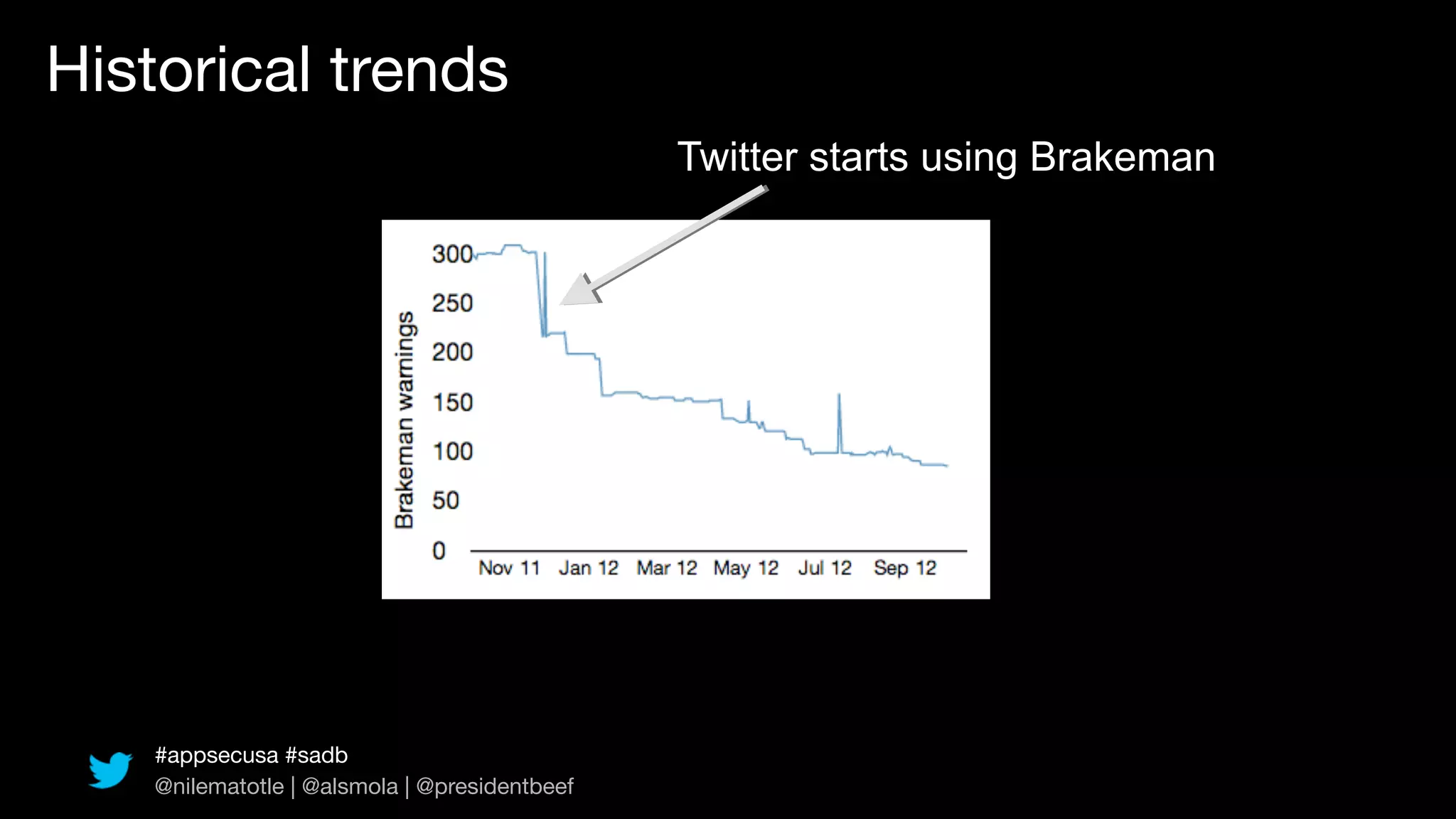 Historical trends

Twitter starts using Brakeman

Brakeman warnings

300
250
200
150
100
50
0

Nov 11 Jan 12 Mar 12 May 12 Jul 12 Sep 12

#appsecusa #sadb
@nilematotle | @alsmola | @presidentbeef